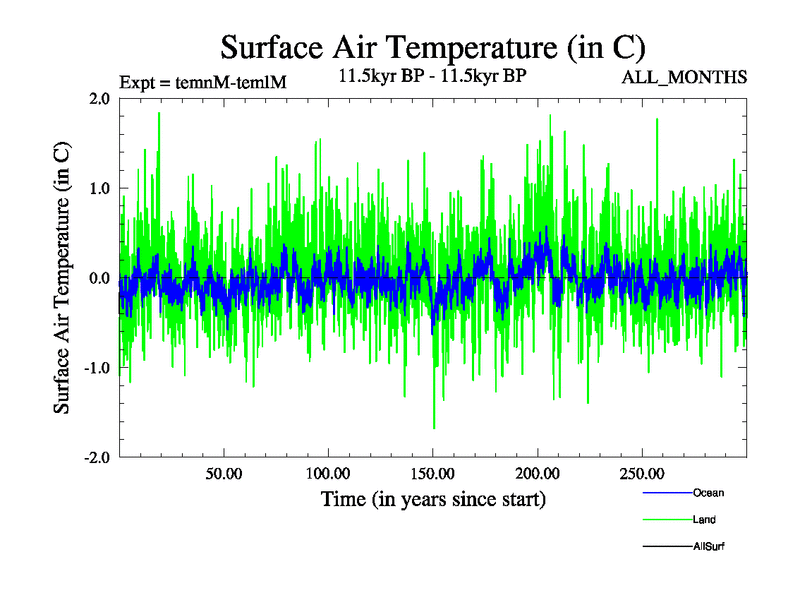 Surface Air Temperature (in C)

Expt = temnM-temlM

11.5kyr BP - 11.5kyr BP

ALL_MONTHS

Surface Air Temperature (in C)

2.0
1.0
0.0
-1.0
-2.0

50.00
100.00
150.00
200.00
250.00

Time (in years since start)

Ocean
Land
AllSurf